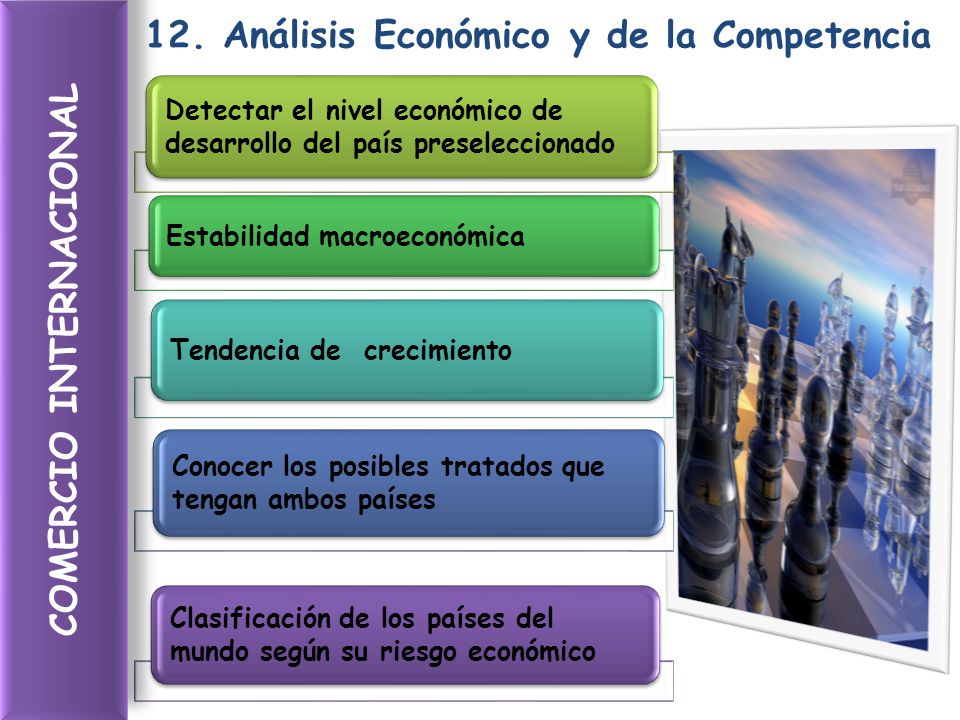 COMERCIO INTERNACIONAL

12. Análisis Económico y de la Competencia

Detectar el nivel económico de desarrollo del país preseleccionado

Estabilidad macroeconómica

Tendencia de crecimiento

Conocer los posibles tratados que tengan ambos países

Clasificación de los países del mundo según su riesgo económico